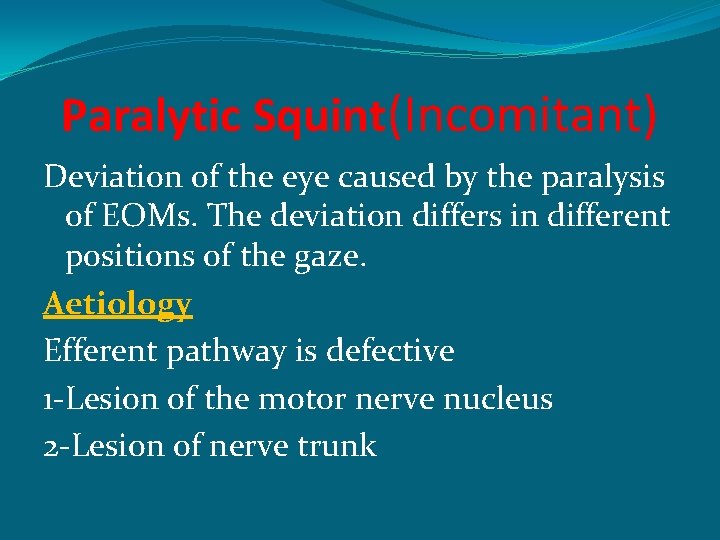 Paralytic Squint(Incomitant)

Deviation of the eye caused by the paralysis of EOMs. The deviation differs in different positions of the gaze.

Aetiology

Efferent pathway is defective

1-Lesion of the motor nerve nucleus

2-Lesion of nerve trunk